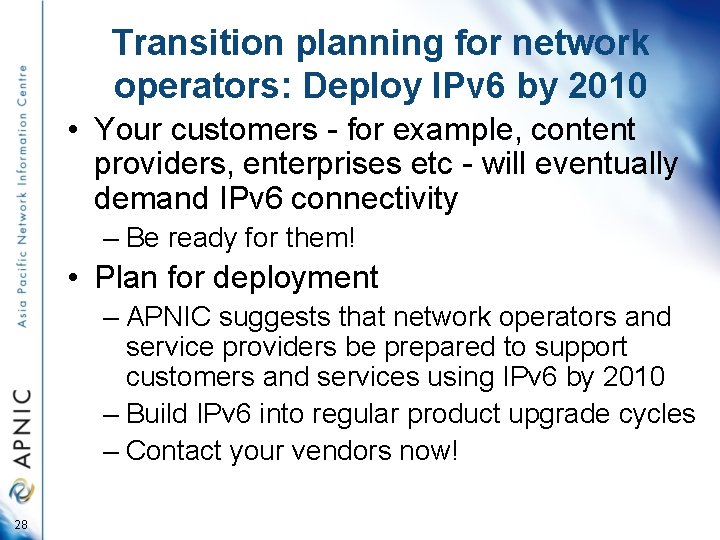 Transition planning for network operators: Deploy IPv6 by 2010

• Your customers - for example, content providers, enterprises etc - will eventually demand IPv6 connectivity

– Be ready for them!

• Plan for deployment

– APNIC suggests that network operators and service providers be prepared to support customers and services using IPv6 by 2010

– Build IPv6 into regular product upgrade cycles

– Contact your vendors now!

Asia Pacific Network Information Centre

APNIC

28